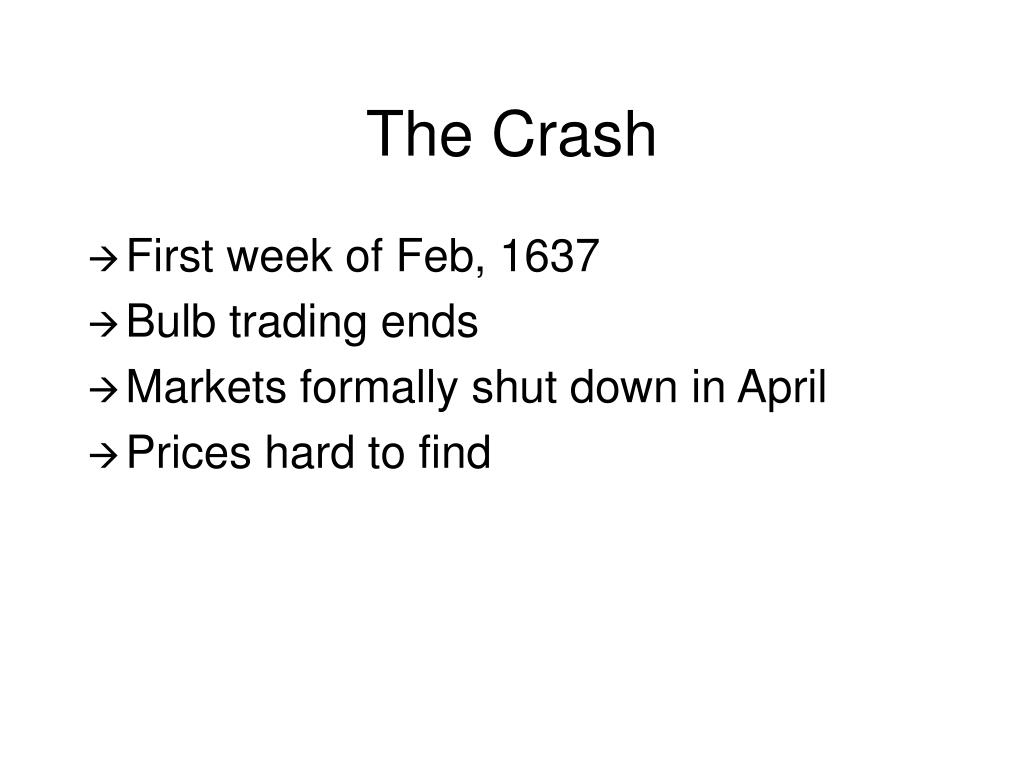 The Crash

→ First week of Feb, 1637
→ Bulb trading ends
→ Markets formally shut down in April
→ Prices hard to find